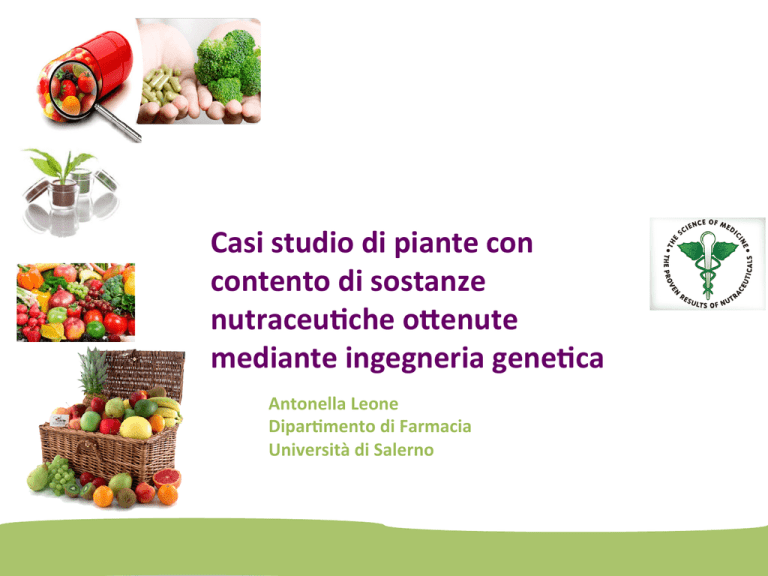 Casi studio di piante con contento di sostanze nutraceutiche ottenute mediante ingegneria genetica

Antonella Leone
Dipartimento di Farmacia
Università di Salerno

THE SCIENCE OF MEDICINE
THE PROVEN RESULTS OF NUTRACEUTICALS